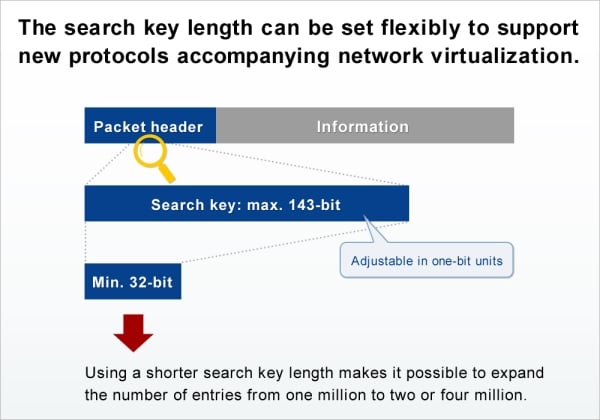 The search key length can be set flexibly to support new protocols accompanying network virtualization.

Packet header

Information

Search key: max. 143-bit

Adjustable in one-bit units

Min. 32-bit

Using a shorter search key length makes it possible to expand the number of entries from one million to two or four million.